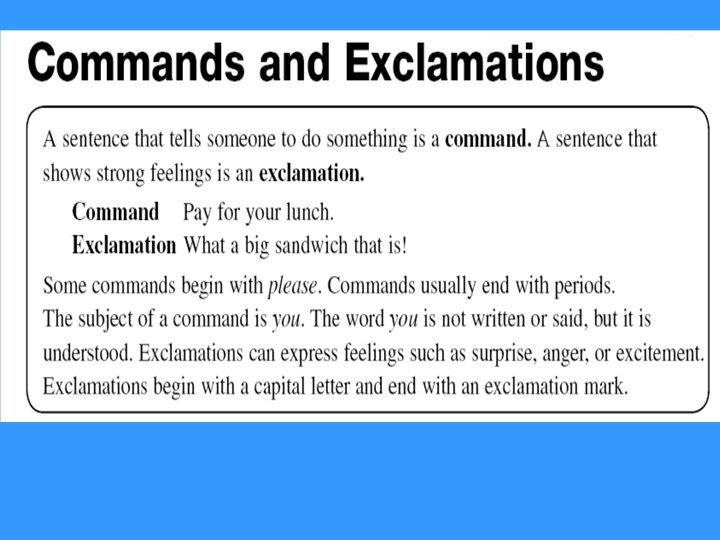 Commands and Exclamations

A sentence that tells someone to do something is a command. A sentence that shows strong feelings is an exclamation.

Command Pay for your lunch.
Exclamation What a big sandwich that is!

Some commands begin with please. Commands usually end with periods. The subject of a command is you. The word you is not written or said, but it is understood. Exclamations can express feelings such as surprise, anger, or excitement. Exclamations begin with a capital letter and end with an exclamation mark.